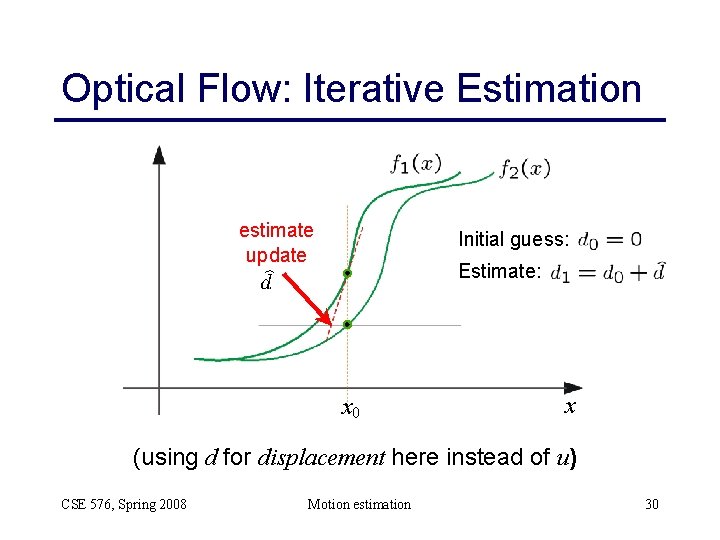 Optical Flow: Iterative Estimation

$f_1(x)$

$f_2(x)$

estimate update

$\hat{d}$

Initial guess: $d_0 = 0$

Estimate: $d_1 = d_0 + \hat{d}$

$x_0$

$x$

(using $d$ for *displacement* here instead of $u$)

CSE 576, Spring 2008

Motion estimation

30